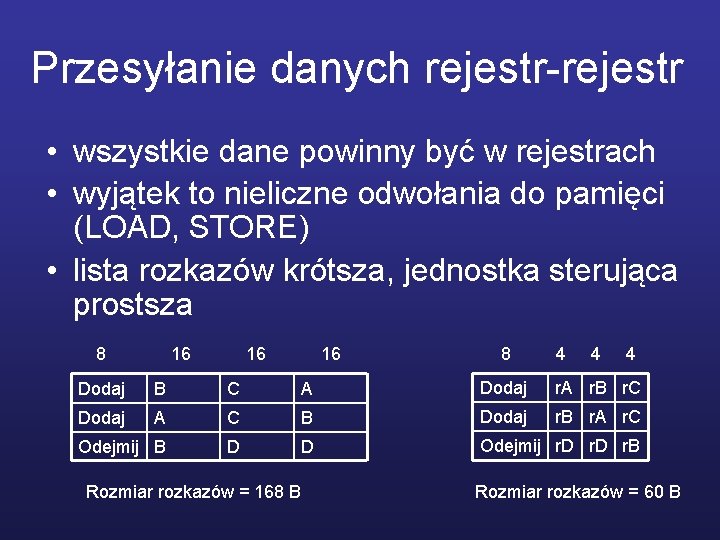 Przesyłanie danych rejestr-rejestr

• wszystkie dane powinny być w rejestrach
• wyjątek to nieliczne odwołania do pamięci (LOAD, STORE)
• lista rozkazów krótsza, jednostka sterująca prostsza

| 8 | 16 | 16 | 16 |
|---|---|---|---|
| Dodaj | B | C | A |
| Dodaj | A | C | B |
| Odejmij | B | D | D |

Rozmiar rozkazów = 168 B

| 8 | 4 | 4 | 4 |
|---|---|---|---|
| Dodaj | rA | rB | rC |
| Dodaj | rB | rA | rC |
| Odejmij | rD | rD | rB |

Rozmiar rozkazów = 60 B